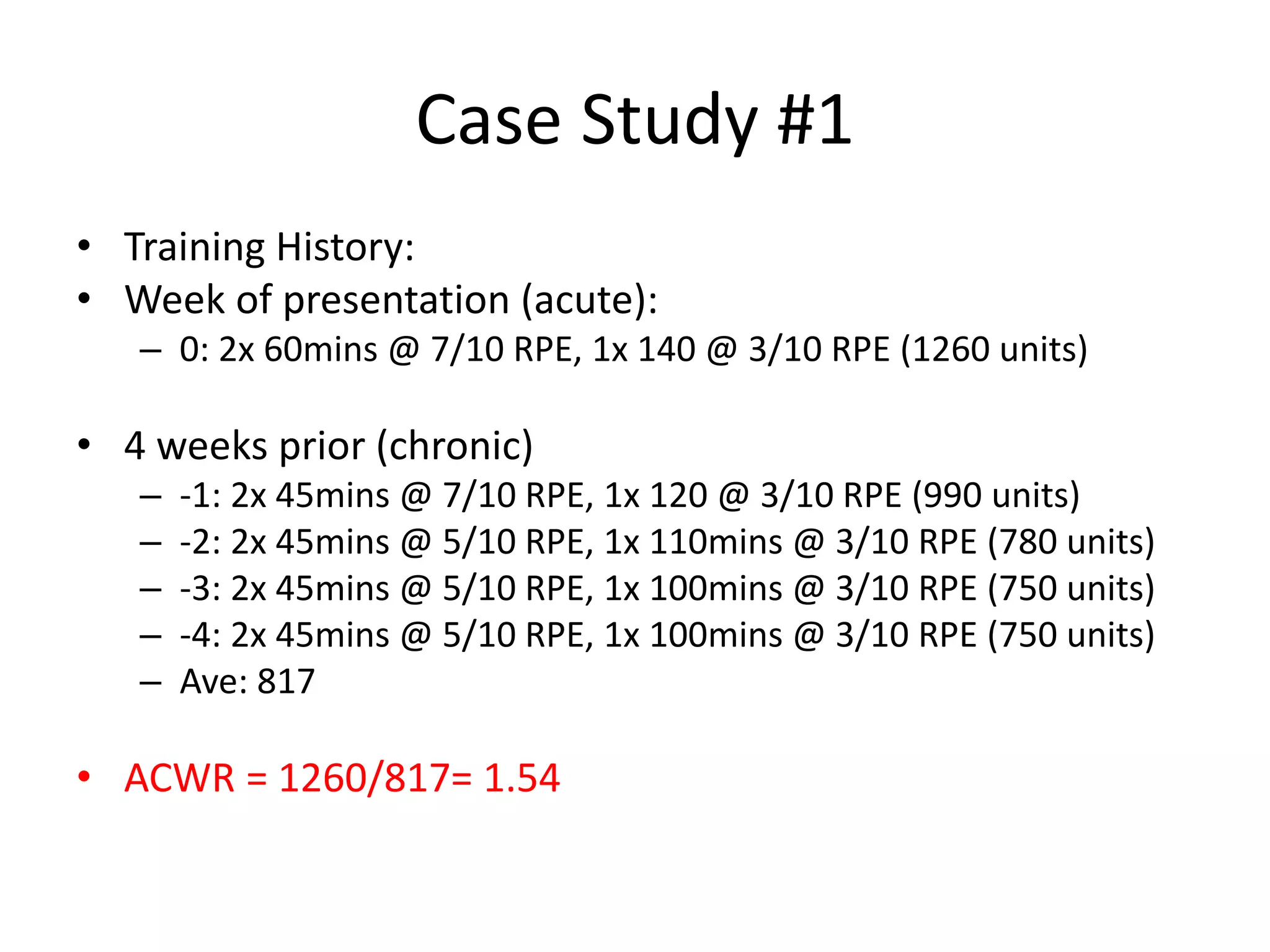 Case Study #1

• Training History:
• Week of presentation (acute):
– 0: 2x 60mins @ 7/10 RPE, 1x 140 @ 3/10 RPE (1260 units)

• 4 weeks prior (chronic)
– -1: 2x 45mins @ 7/10 RPE, 1x 120 @ 3/10 RPE (990 units)
– -2: 2x 45mins @ 5/10 RPE, 1x 110mins @ 3/10 RPE (780 units)
– -3: 2x 45mins @ 5/10 RPE, 1x 100mins @ 3/10 RPE (750 units)
– -4: 2x 45mins @ 5/10 RPE, 1x 100mins @ 3/10 RPE (750 units)
– Ave: 817

• ACWR = 1260/817= 1.54